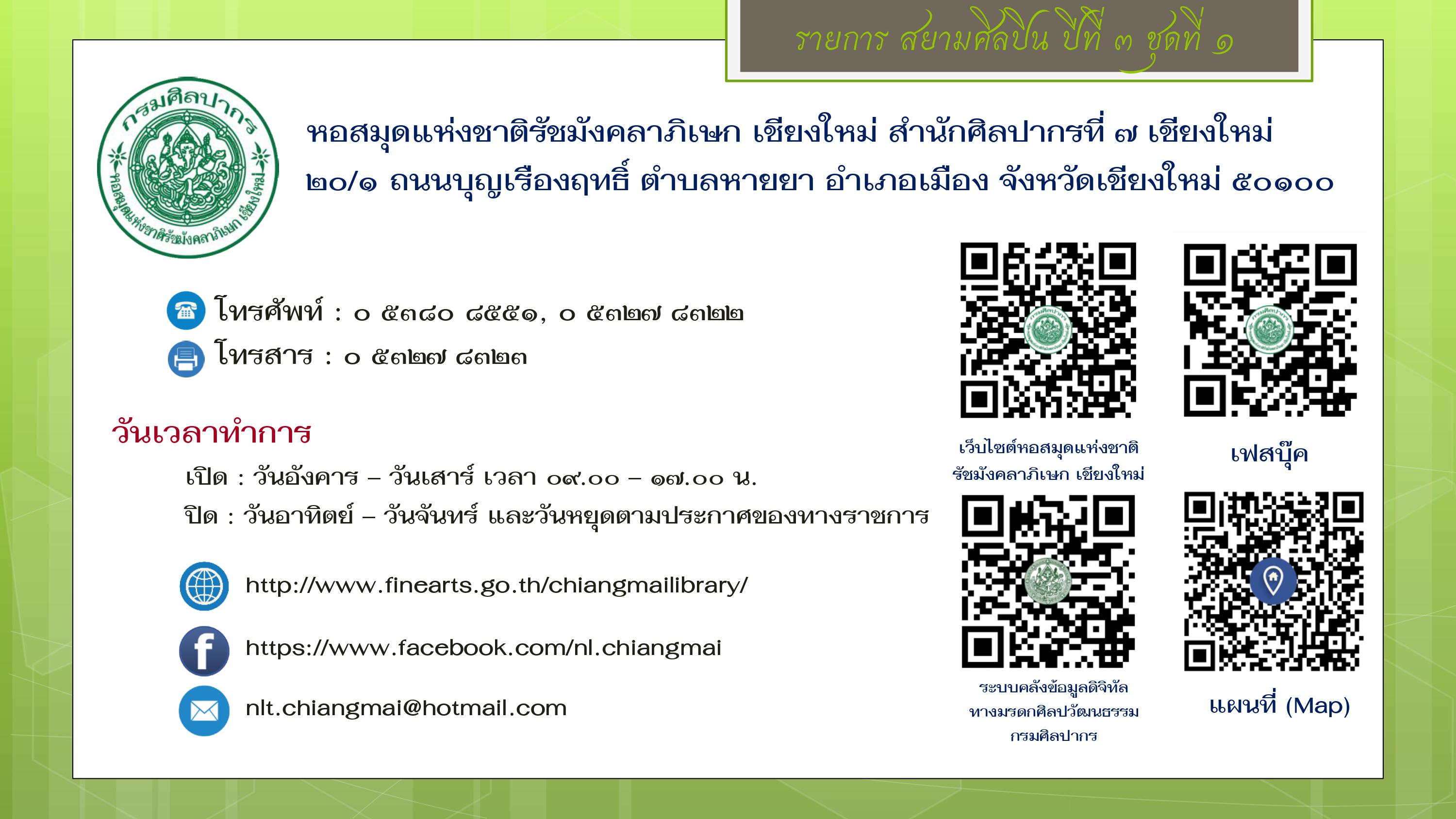 รายการ สยามศิลปิน ปีที่ ๓ ชุดที่ ๑

กรมศิลปากร
หอสมุดแห่งชาติรัชมังคลาภิเษก เชียงใหม่

หอสมุดแห่งชาติรัชมังคลาภิเษก เชียงใหม่ สำนักศิลปากรที่ ๗ เชียงใหม่
๒๐/๑ ถนนบุญเรืองฤทธิ์ ตำบลหายยา อำเภอเมือง จังหวัดเชียงใหม่ ๕๐๑๐๐

โทรศัพท์ : ๐ ๕๓๘๐ ๘๕๕๑, ๐ ๕๓๒๗ ๘๓๒๒
โทรสาร : ๐ ๕๓๒๗ ๘๓๒๓

วันเวลาทำการ

เปิด : วันอังคาร – วันเสาร์ เวลา ๐๙.๐๐ – ๑๗.๐๐ น.
ปิด : วันอาทิตย์ – วันจันทร์ และวันหยุดตามประกาศของทางราชการ

http://www.finearts.go.th/chiangmailibrary/

https://www.facebook.com/nl.chiangmai

nlt.chiangmai@hotmail.com

เว็บไซต์หอสมุดแห่งชาติ
รัชมังคลาภิเษก เชียงใหม่

เฟสบุ๊ค

ระบบคลังข้อมูลดิจิทัล
ทางมรดกศิลปวัฒนธรรม
กรมศิลปากร

แผนที่ (Map)